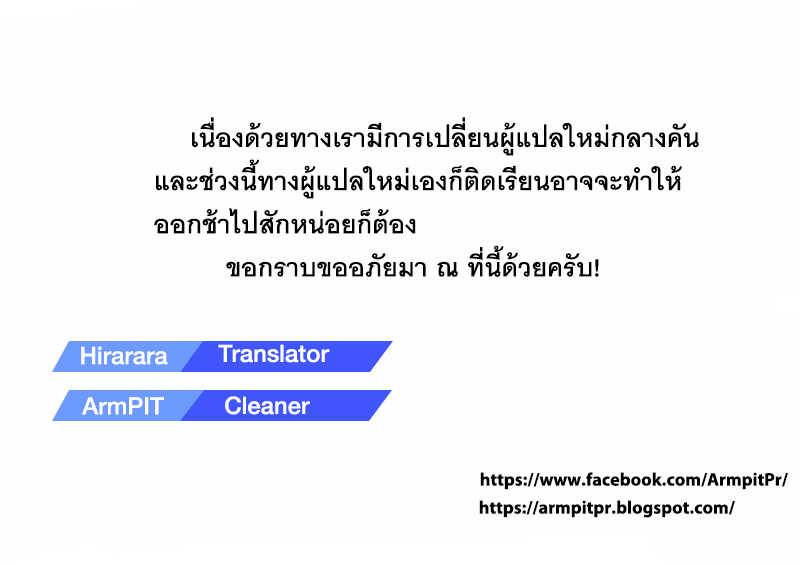 เนื่องด้วยทางเรามีการเปลี่ยนผู้แปลใหม่กลางคัน และช่วงนี้ทางผู้แปลใหม่เองก็ติดเรียนอาจจะทำให้ออกช้าไปสักหน่อยก็ต้อง

ขอกราบขออภัยมา ณ ที่นี้ด้วยครับ!

Hirarara Translator

ArmPIT Cleaner

https://www.facebook.com/ArmpitPr/
https://armpitpr.blogspot.com/